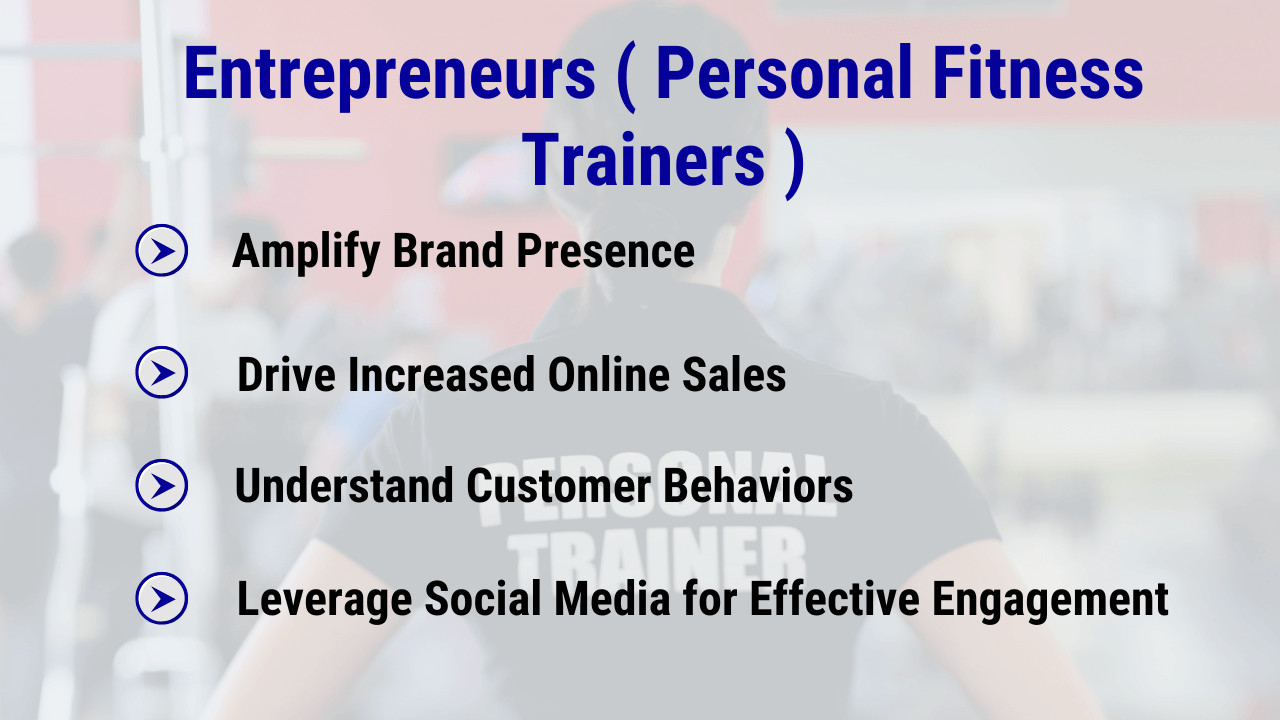 Entrepreneurs ( Personal Fitness Trainers )

Amplify Brand Presence

Drive Increased Online Sales

Understand Customer Behaviors

Leverage Social Media for Effective Engagement

PERSONAL TRAINER